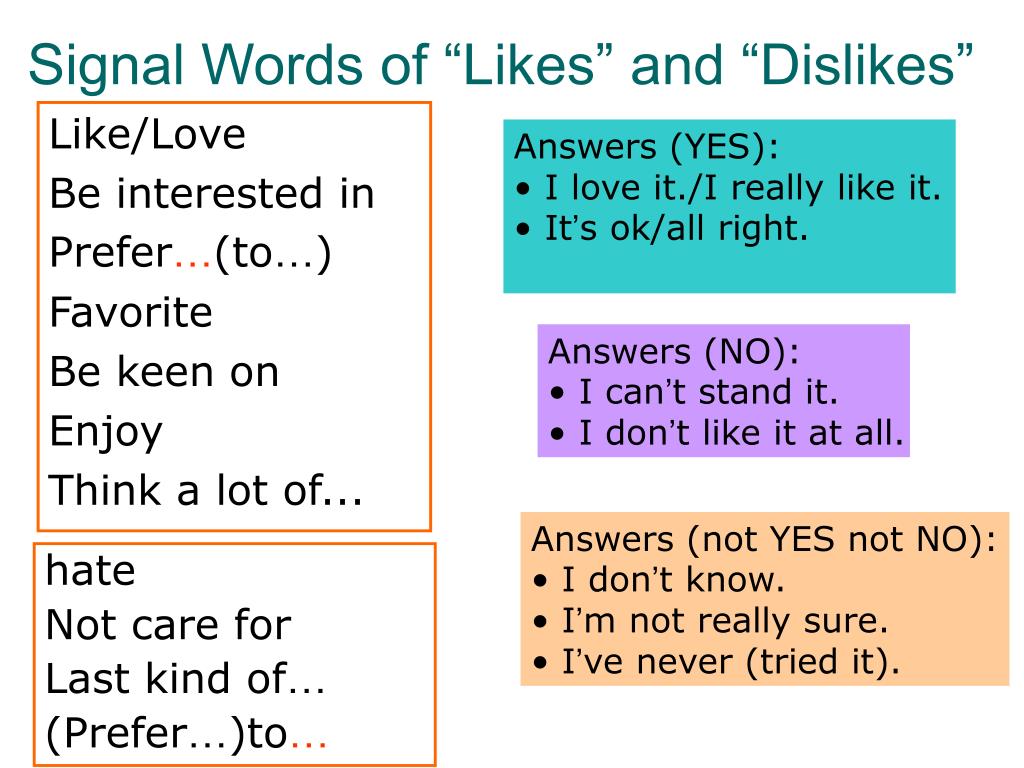 Signal Words of “Likes” and “Dislikes”

Like/Love
Be interested in
Prefer…(to…)
Favorite
Be keen on
Enjoy
Think a lot of...

hate
Not care for
Last kind of…
(Prefer…)to…

Answers (YES):
• I love it./I really like it.
• It’s ok/all right.

Answers (NO):
• I can’t stand it.
• I don’t like it at all.

Answers (not YES not NO):
• I don’t know.
• I’m not really sure.
• I’ve never (tried it).